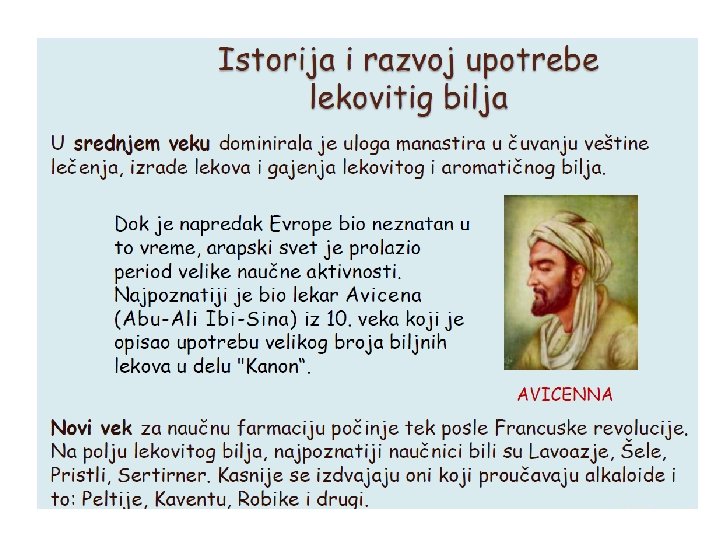 Istorija i razvoj upotrebe lekovitig bilja

U srednjem veku dominirala je uloga manastira u čuvanju veštine lečenja, izrade lekova i gajenja lekovitog i aromatičnog bilja.

Dok je napredak Evrope bio neznatan u to vreme, arapski svet je prolazio period velike naučne aktivnosti. Najpoznatiji je bio lekar Avicena (Abu-Ali Ibi-Sina) iz 10. veka koji je opisao upotrebu velikog broja biljnih lekova u delu "Kanon".

AVICENNA

Novi vek za naučnu farmaciju počinje tek posle Francuske revolucije. Na polju lekovitog bilja, najpoznatiji naučnici bili su Lavoazje, Šele, Pristli, Sertirner. Kasnije se izdvajaju oni koji proučavaju alkaloide i to: Peltije, Kaventu, Robike i drugi.